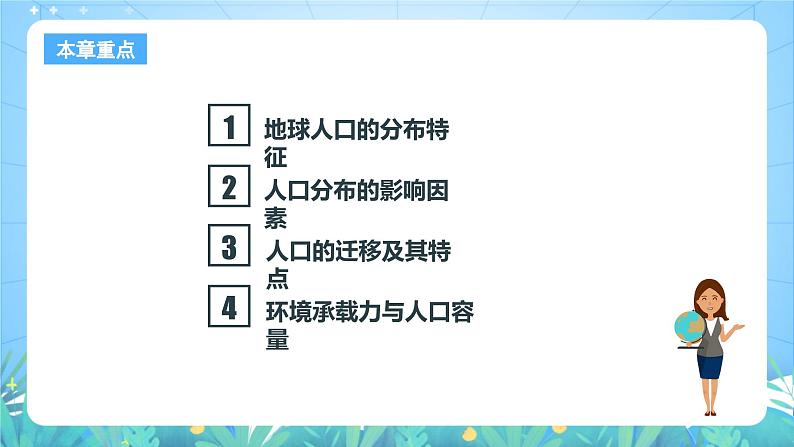 本章重点

1 地球人口的分布特征

2 人口分布的影响因素

3 人口的迁移及其特点

4 环境承载力与人口容量